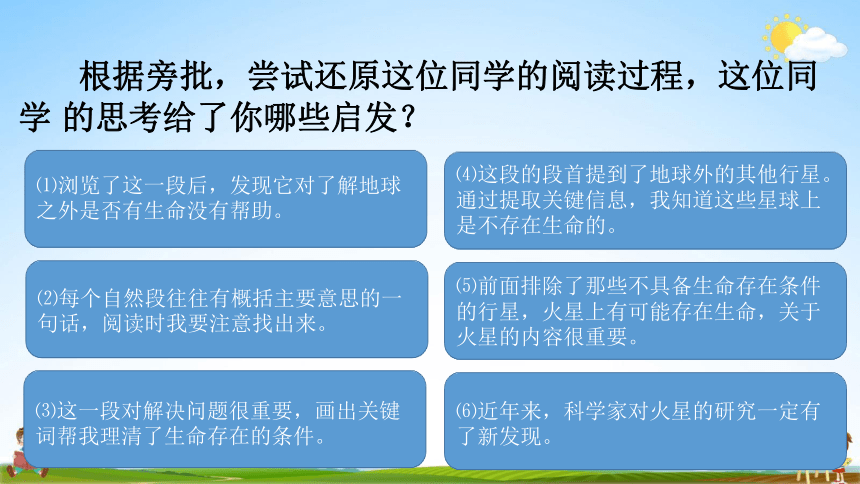 根据旁批，尝试还原这位同学的阅读过程，这位同学 的思考给了你哪些启发？

⑴浏览了这一段后，发现它对了解地球之外是否有生命没有帮助。

⑵每个自然段往往有概括主要意思的一句话，阅读时我要注意找出来。

⑶这一段对解决问题很重要，画出关键词帮我理清了生命存在的条件。

⑷这段的段首提到了地球外的其他行星。通过提取关键信息，我知道这些星球上是不存在生命的。

⑸前面排除了那些不具备生命存在条件的行星，火星上有可能存在生命，关于火星的内容很重要。

⑹近年来，科学家对火星的研究一定有了新发现。